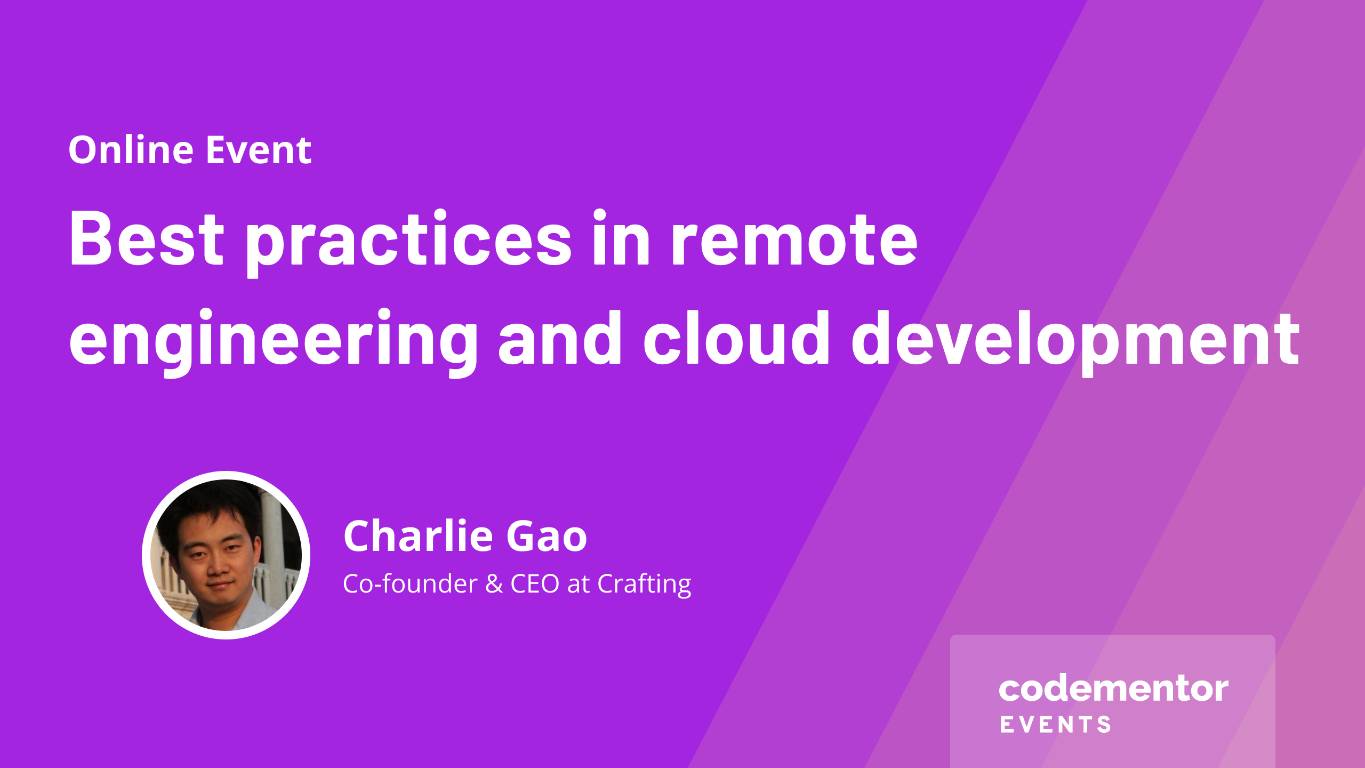 Online Event

Best practices in remote engineering and cloud development

Charlie Gao
Co-founder & CEO at Crafting

codementor
EVENTS